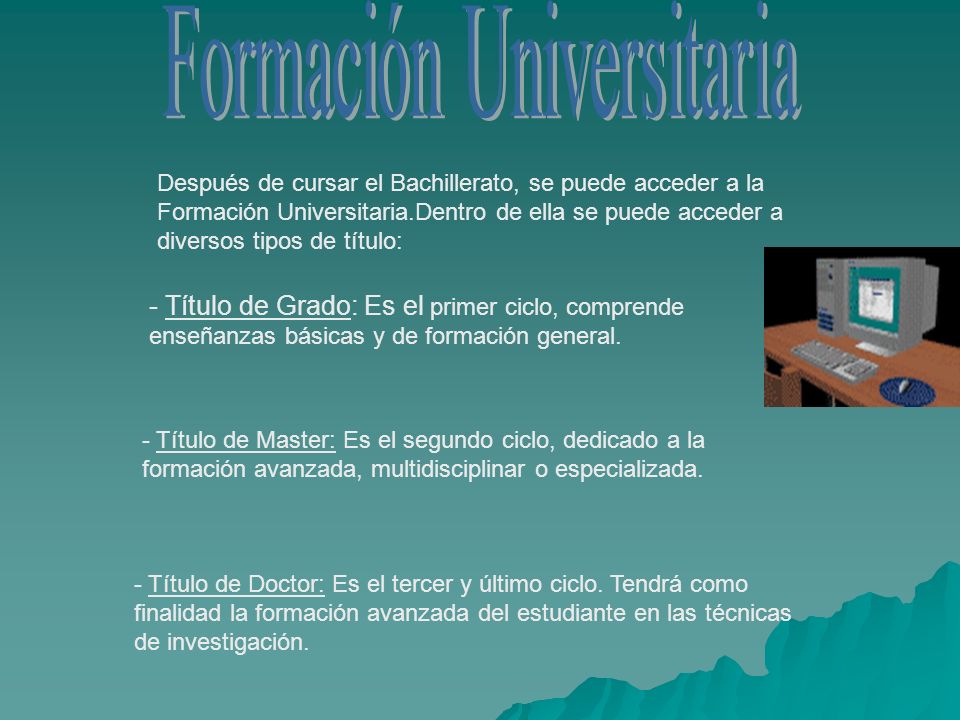 Formación Universitaria

Después de cursar el Bachillerato, se puede acceder a la Formación Universitaria.Dentro de ella se puede acceder a diversos tipos de título:

- Título de Grado: Es el primer ciclo, comprende enseñanzas básicas y de formación general.

- Título de Master: Es el segundo ciclo, dedicado a la formación avanzada, multidisciplinar o especializada.

- Título de Doctor: Es el tercer y último ciclo. Tendrá como finalidad la formación avanzada del estudiante en las técnicas de investigación.